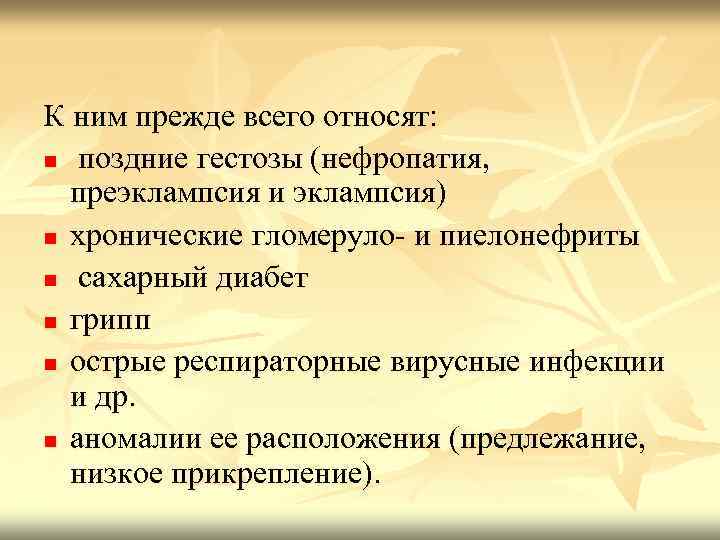 К ним прежде всего относят:
- поздние гестозы (нефропатия, преэклампсия и эклампсия)
- хронические гломеруло- и пиелонефриты
- сахарный диабет
- грипп
- острые респираторные вирусные инфекции и др.
- аномалии ее расположения (предлежание, низкое прикрепление).